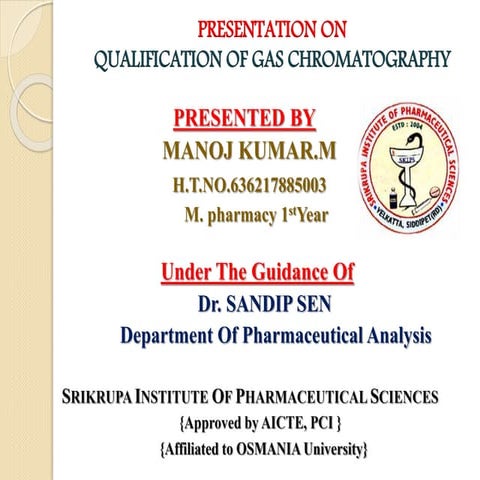 PRESENTATION ON
QUALIFICATION OF GAS CHROMATOGRAPHY

PRESENTED BY
MANOJ KUMAR.M
H.T.NO.636217885003
M. pharmacy 1$^{st}$Year

SRIKRUPA INSTITUTE OF PHARMACEUTICAL SCIENCES
ESTD : 2004
SKIPS
VELKATTA, SIDDIPET(RD)

Under The Guidance Of
Dr. SANDIP SEN
Department Of Pharmaceutical Analysis

SRIKRUPA INSTITUTE OF PHARMACEUTICAL SCIENCES
{Approved by AICTE, PCI }
{Affiliated to OSMANIA University}